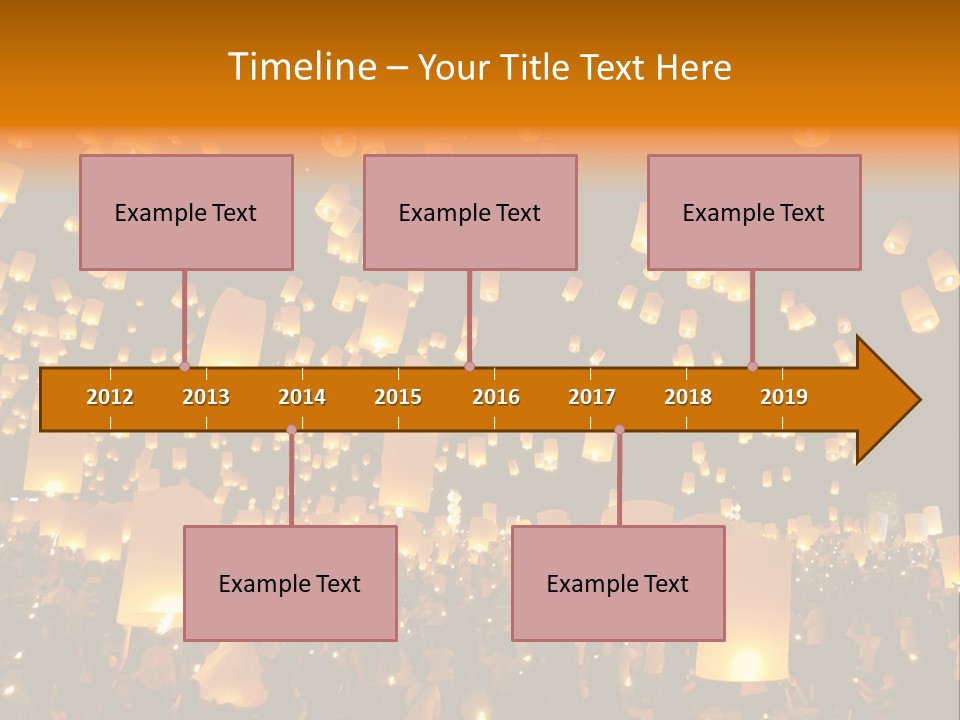 Timeline – Your Title Text Here

Example Text

Example Text

Example Text

2012
2013
2014
2015
2016
2017
2018
2019

Example Text

Example Text